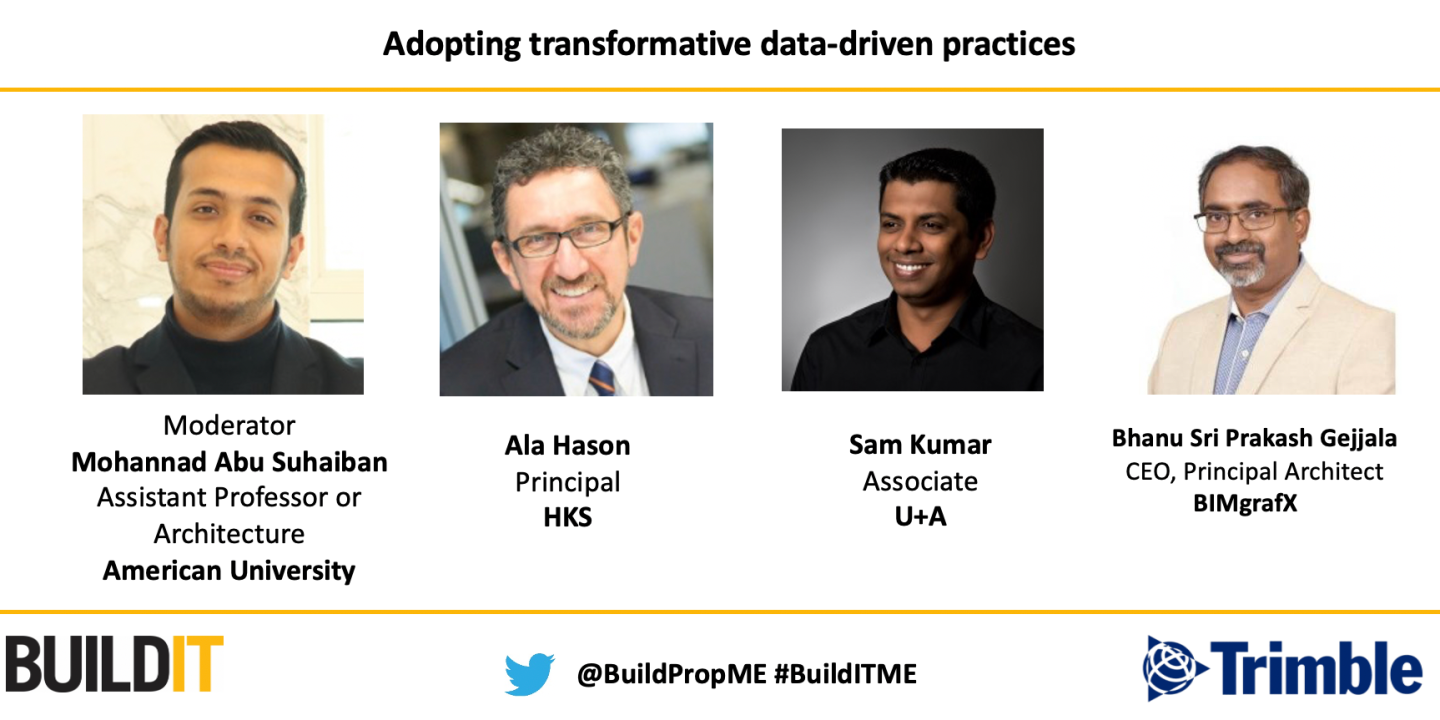 Adopting transformative data-driven practices

Moderator
Mohannad Abu Suhaiban
Assistant Professor or Architecture
American University

Ala Hason
Principal
HKS

Sam Kumar
Associate
U+A

Bhanu Sri Prakash Gejjala
CEO, Principal Architect
BIMgrafX

BUILDIT

@BuildPropME #BuildITME

Trimble